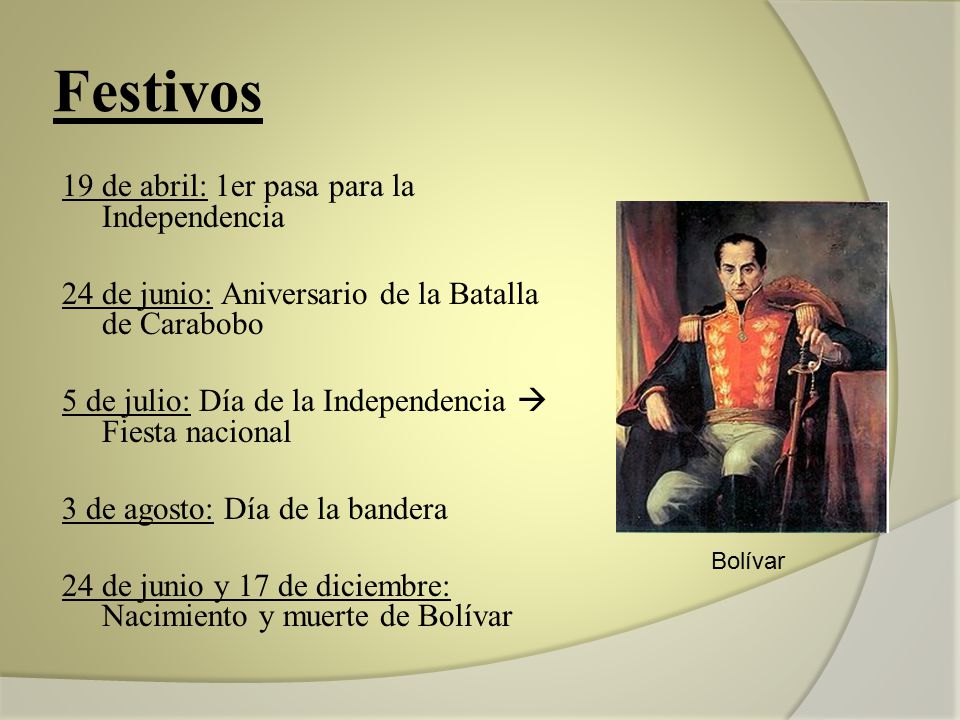 Festivos

19 de abril: 1er pasa para la Independencia

24 de junio: Aniversario de la Batalla de Carabobo

5 de julio: Día de la Independencia → Fiesta nacional

3 de agosto: Día de la bandera

24 de junio y 17 de diciembre: Nacimiento y muerte de Bolívar

Bolívar